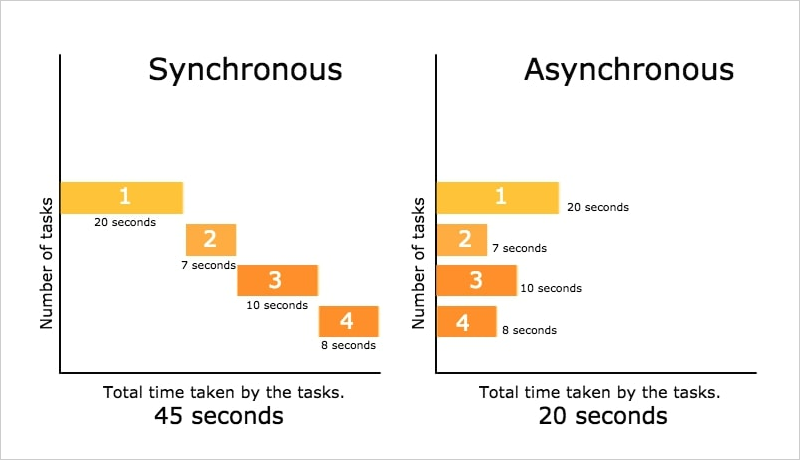 Synchronous

Number of tasks

1
20 seconds
2
7 seconds
3
10 seconds
4
8 seconds

Total time taken by the tasks.
45 seconds

Asynchronous

Number of tasks

1
20 seconds
2
7 seconds
3
10 seconds
4
8 seconds

Total time taken by the tasks.
20 seconds